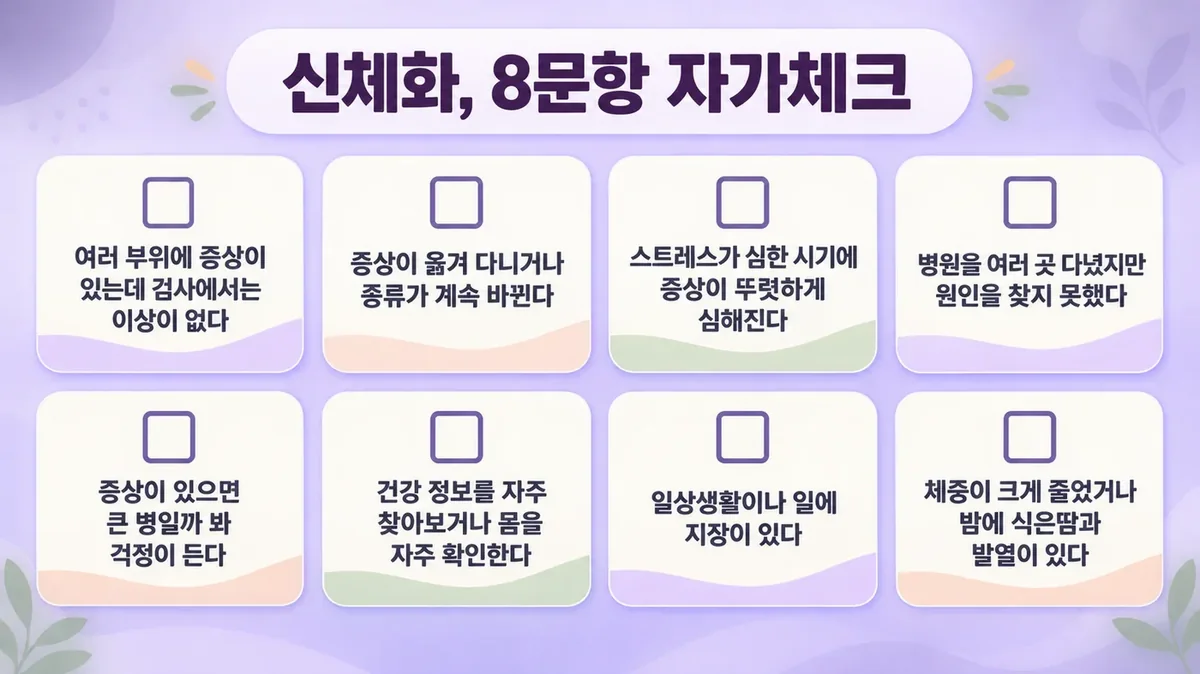 신체화, 8문항 자가체크

여러 부위에 증상이 있는데 검사에서는 이상이 없다

증상이 옮겨 다니거나 종류가 계속 바뀐다

스트레스가 심한 시기에 증상이 뚜렷하게 심해진다

병원을 여러 곳 다녔지만 원인을 찾지 못했다

증상이 있으면 큰 병일까 봐 걱정이 든다

건강 정보를 자주 찾아보거나 몸을 자주 확인한다

일상생활이나 일에 지장이 있다

체중이 크게 줄었거나 밤에 식은땀과 발열이 있다